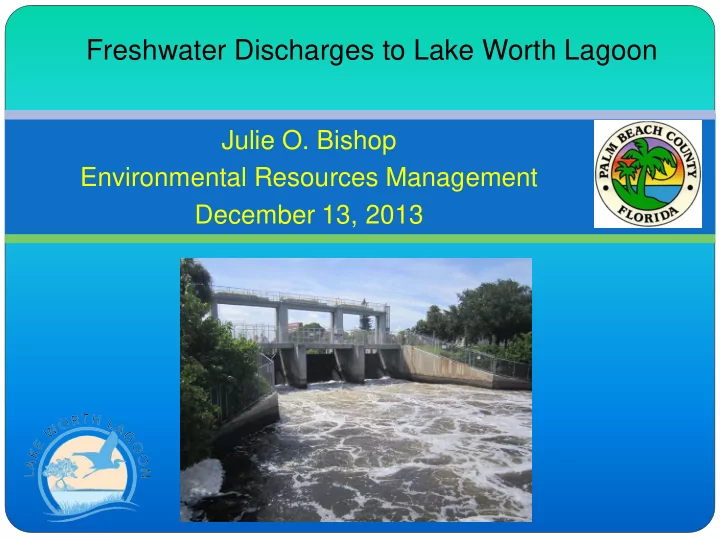 Freshwater Discharges to Lake Worth Lagoon

Julie O. Bishop
Environmental Resources Management
December 13, 2013

PALM BEACH COUNTY
FLORIDA

LAKE WORTH LAGOON